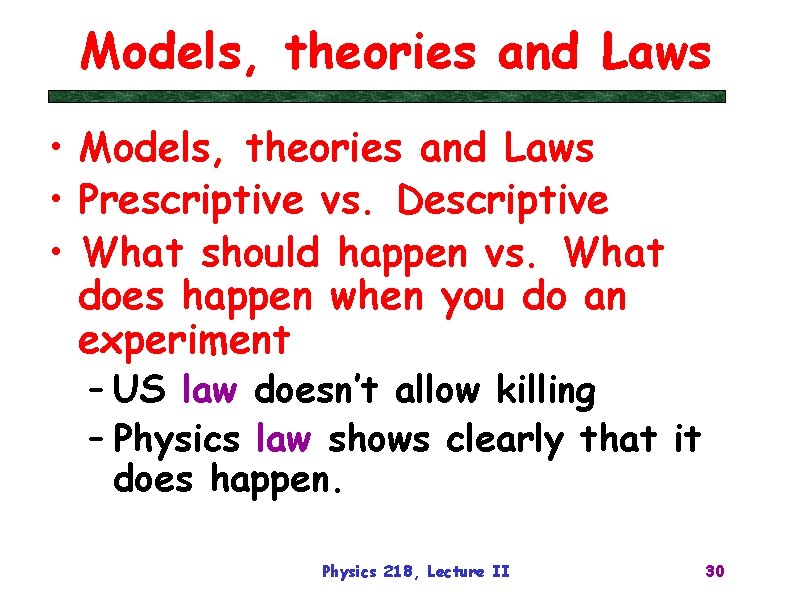 Models, theories and Laws

• Models, theories and Laws
• Prescriptive vs. Descriptive
• What should happen vs. What does happen when you do an experiment
– US law doesn't allow killing
– Physics law shows clearly that it does happen.

Physics 218, Lecture II

30